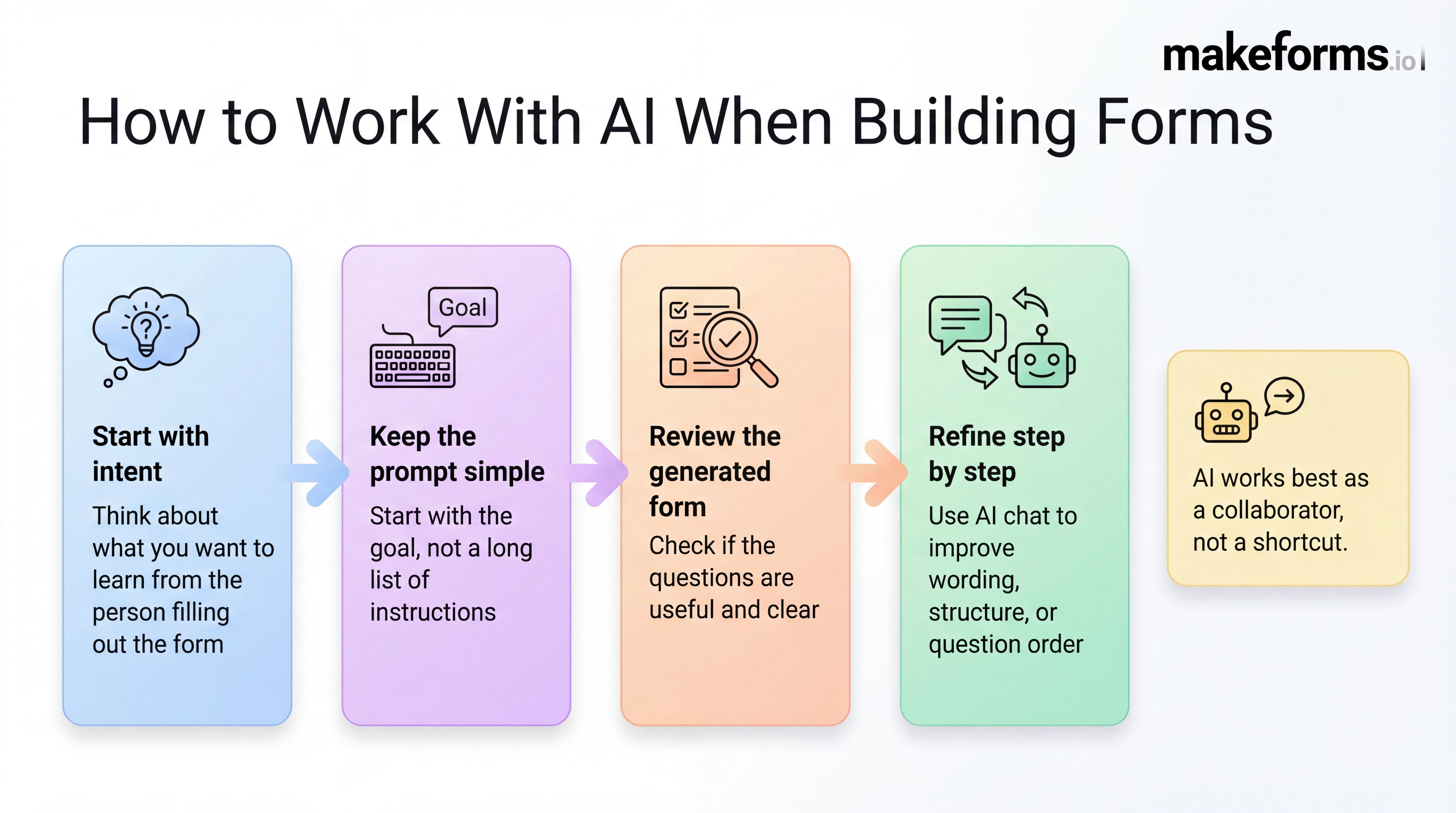 makeforms.io

How to Work With AI When Building Forms

Start with intent

Think about what you want to learn from the person filling out the form

Goal

Keep the prompt simple

Start with the goal, not a long list of instructions

Review the generated form

Check if the questions are useful and clear

Refine step by step

Use AI chat to improve wording, structure, or question order

AI works best as a collaborator, not a shortcut.